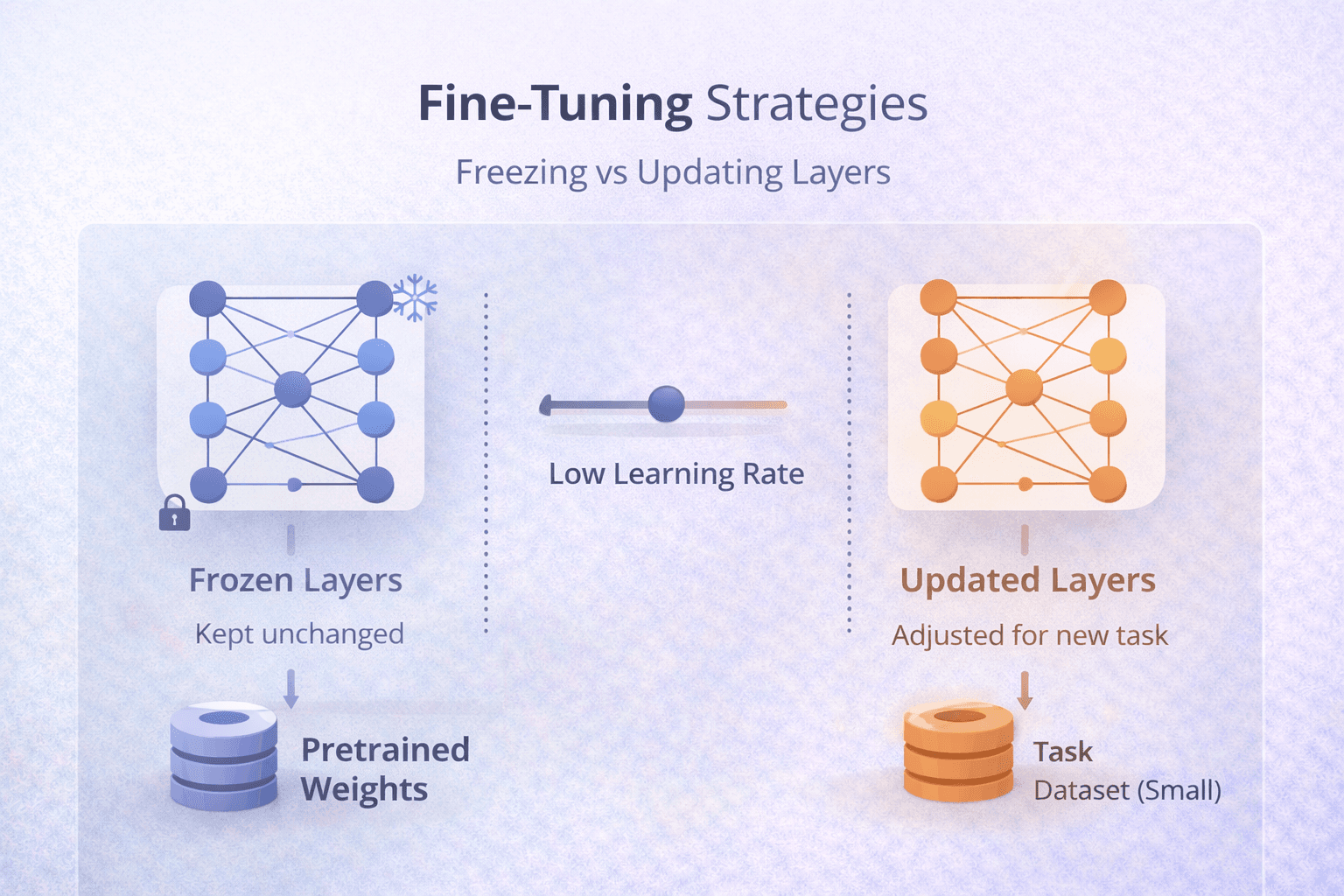 Fine-Tuning Strategies

Freezing vs Updating Layers

Frozen Layers

Kept unchanged

Pretrained Weights

Low Learning Rate

Updated Layers

Adjusted for new task

Task
Dataset (Small)